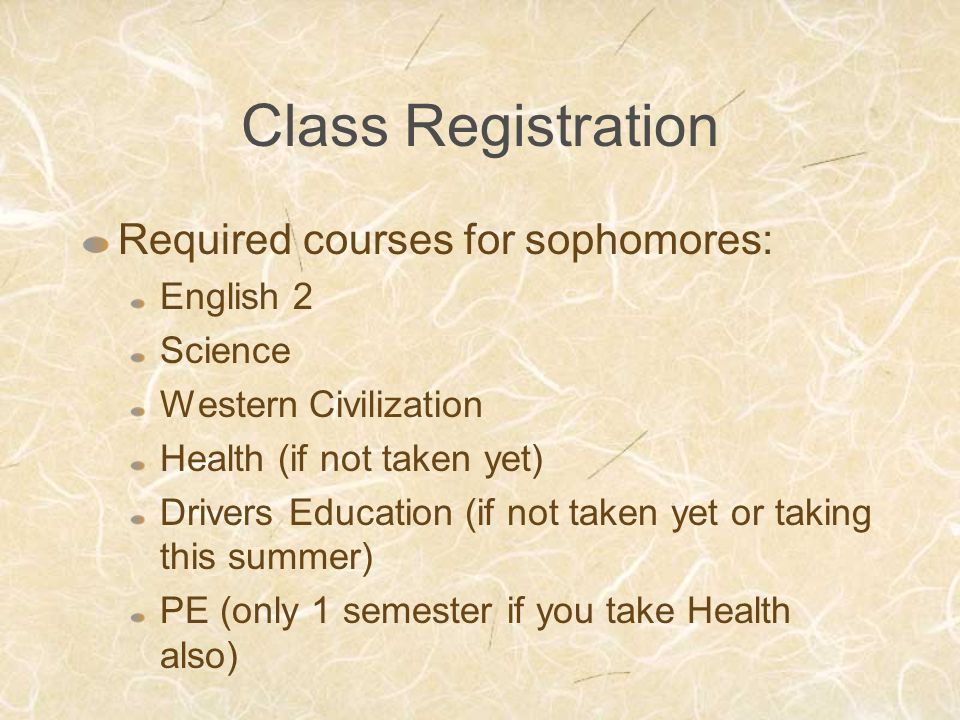 Class Registration

Required courses for sophomores:
English 2
Science
Western Civilization
Health (if not taken yet)
Drivers Education (if not taken yet or taking this summer)
PE (only 1 semester if you take Health also)